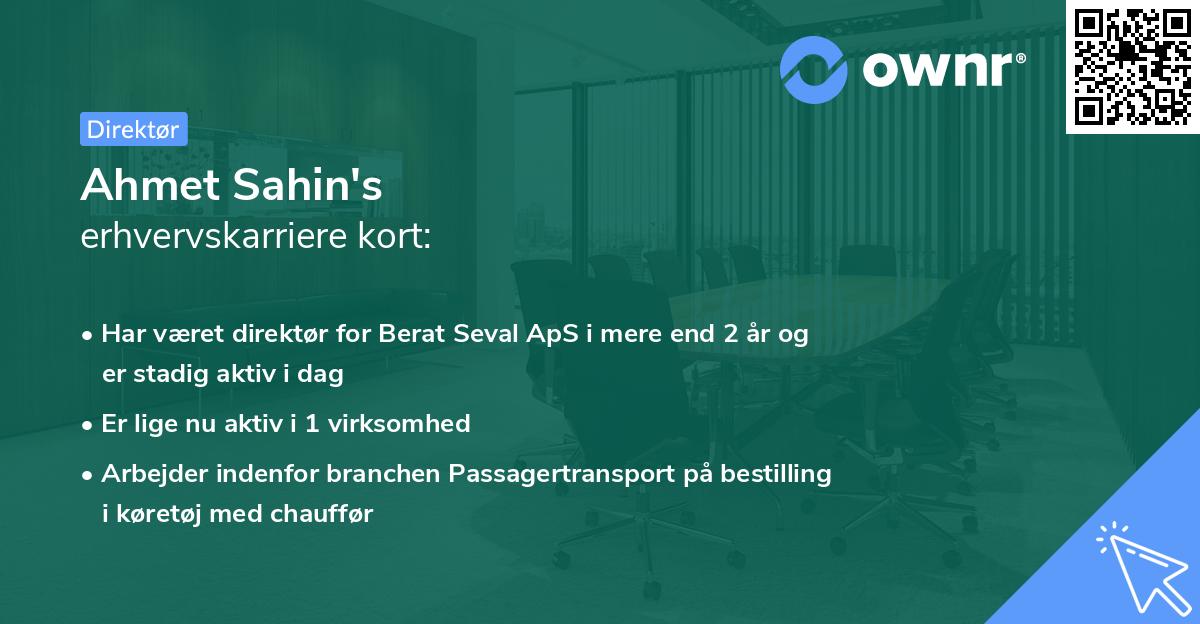 ownr®

Direktør

Ahmet Sahin's
erhvervskarriere kort:

• Har været direktør for Berat Seval ApS i mere end 2 år og er stadig aktiv i dag

• Er lige nu aktiv i 1 virksomhed

• Arbejder indenfor branchen Passagertransport på bestilling i køretøj med chauffør